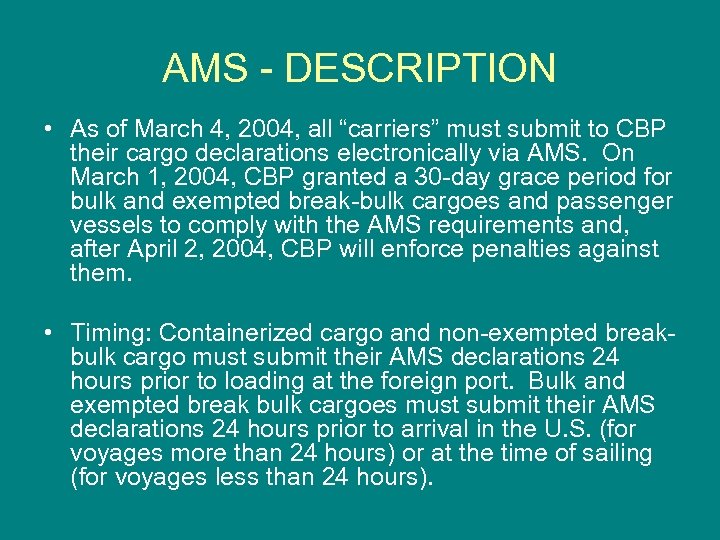 AMS - DESCRIPTION

• As of March 4, 2004, all “carriers” must submit to CBP their cargo declarations electronically via AMS. On March 1, 2004, CBP granted a 30-day grace period for bulk and exempted break-bulk cargoes and passenger vessels to comply with the AMS requirements and, after April 2, 2004, CBP will enforce penalties against them.

• Timing: Containerized cargo and non-exempted break-bulk cargo must submit their AMS declarations 24 hours prior to loading at the foreign port. Bulk and exempted break bulk cargoes must submit their AMS declarations 24 hours prior to arrival in the U.S. (for voyages more than 24 hours) or at the time of sailing (for voyages less than 24 hours).